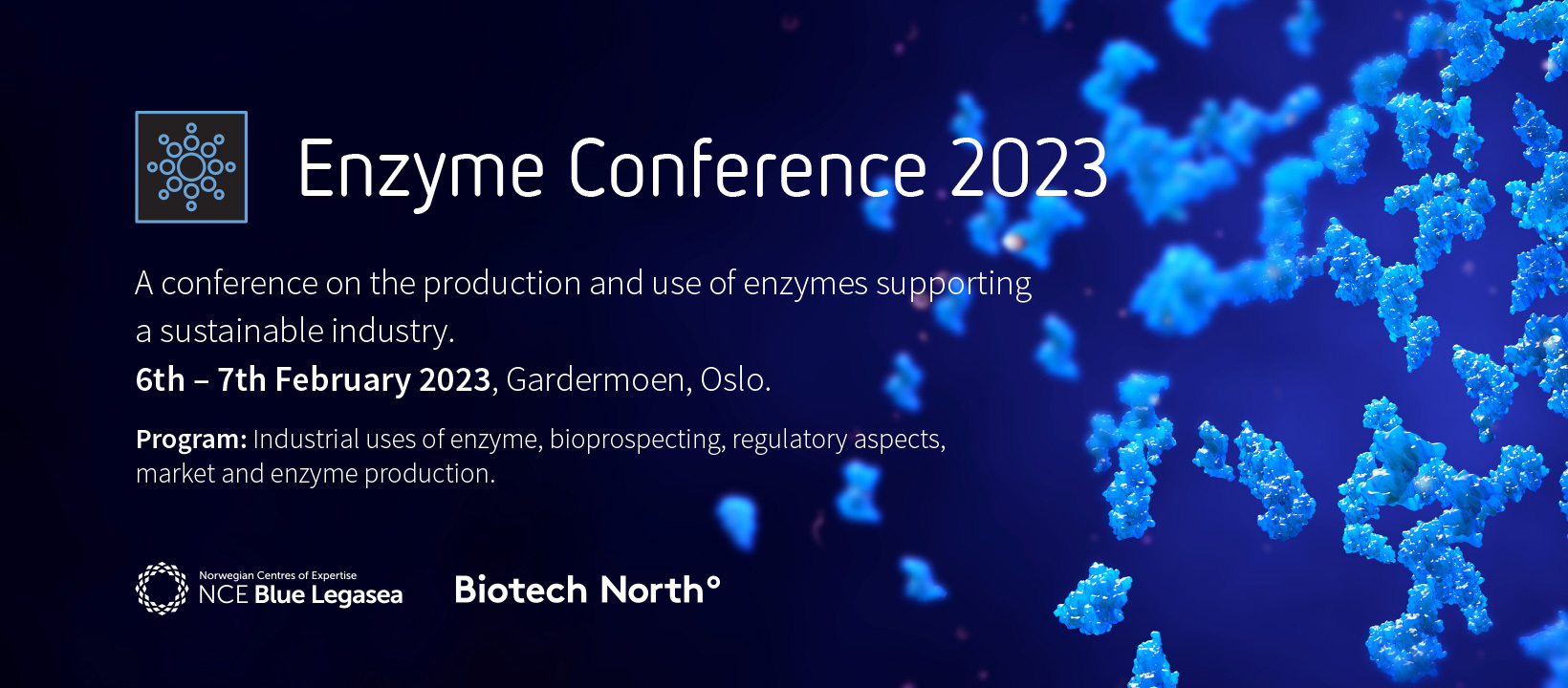 Enzyme Conference 2023

A conference on the production and use of enzymes supporting a sustainable industry.
6th – 7th February 2023, Gardermoen, Oslo.

Program: Industrial uses of enzyme, bioprospecting, regulatory aspects, market and enzyme production.

Norwegian Centres of Expertise
NCE Blue Legasea

Biotech North°